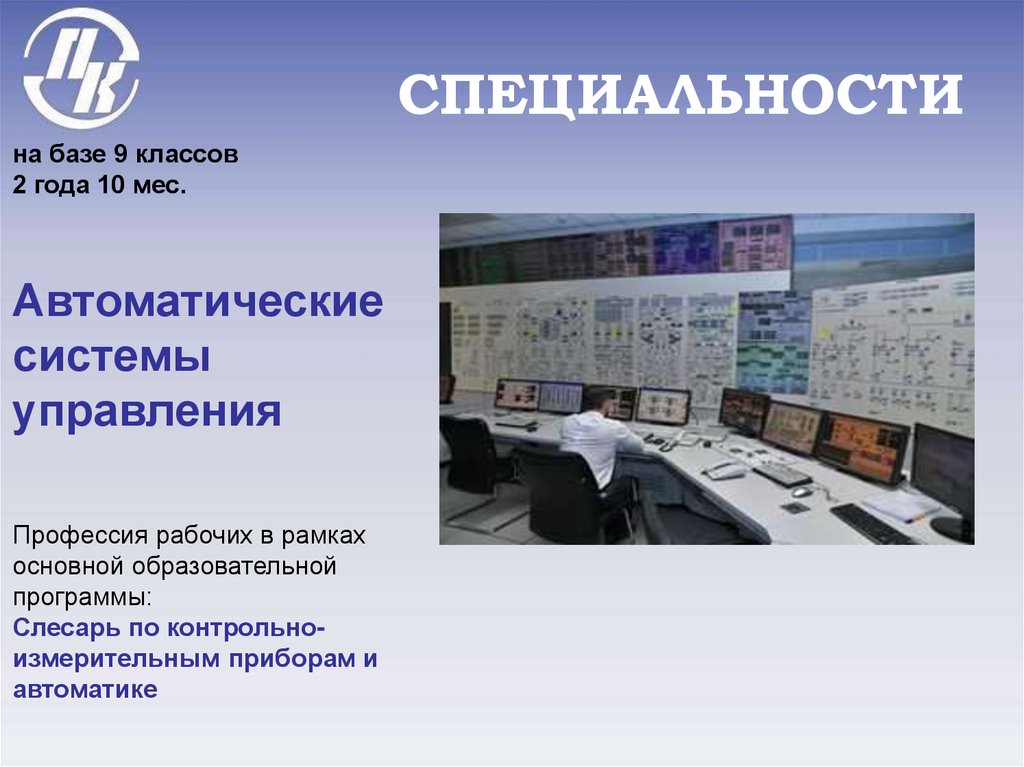 ПК

СПЕЦИАЛЬНОСТИ

на базе 9 классов
2 года 10 мес.

Автоматические системы управления

Профессия рабочих в рамках основной образовательной программы:
Слесарь по контрольно-измерительным приборам и автоматике